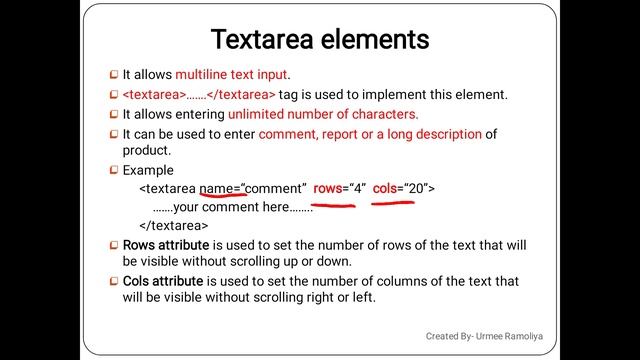 Textarea elements

It allows multiline text input.

<textarea>.......</textarea> tag is used to implement this element.

It allows entering unlimited number of characters.

It can be used to enter comment, report or a long description of product.

Example

<textarea name="comment" rows="4" cols="20">
.......your comment here........
</textarea>

Rows attribute is used to set the number of rows of the text that will be visible without scrolling up or down.

Cols attribute is used to set the number of columns of the text that will be visible without scrolling right or left.

Created By- Urmee Ramoliya